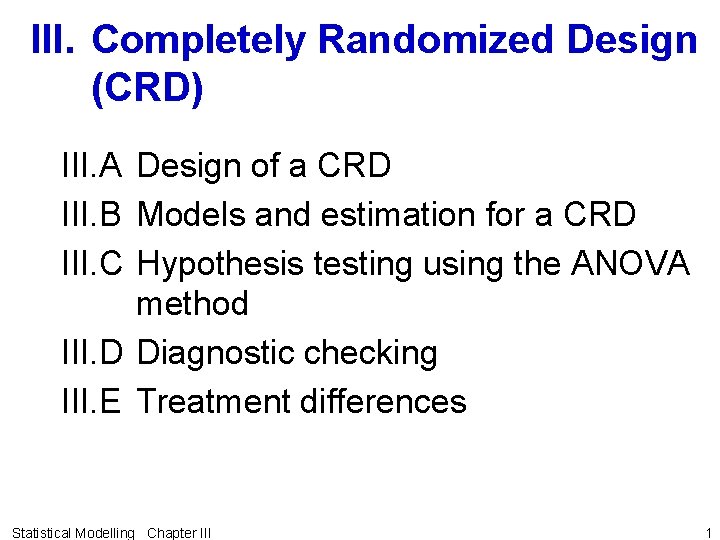 III. Completely Randomized Design (CRD)

III.A Design of a CRD
III.B Models and estimation for a CRD
III.C Hypothesis testing using the ANOVA method
III.D Diagnostic checking
III.E Treatment differences

Statistical Modelling Chapter III 1